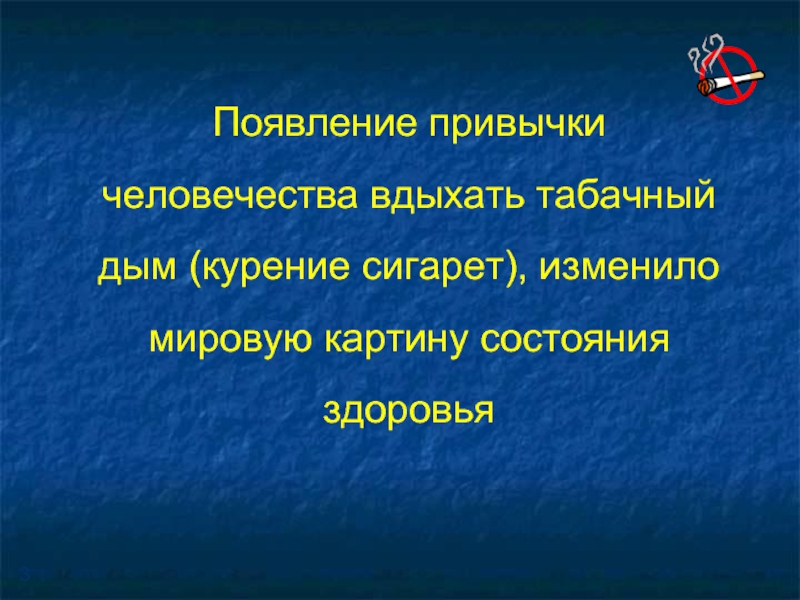 Появление привычки человечества вдыхать табачный дым (курение сигарет), изменило мировую картину состояния здоровья